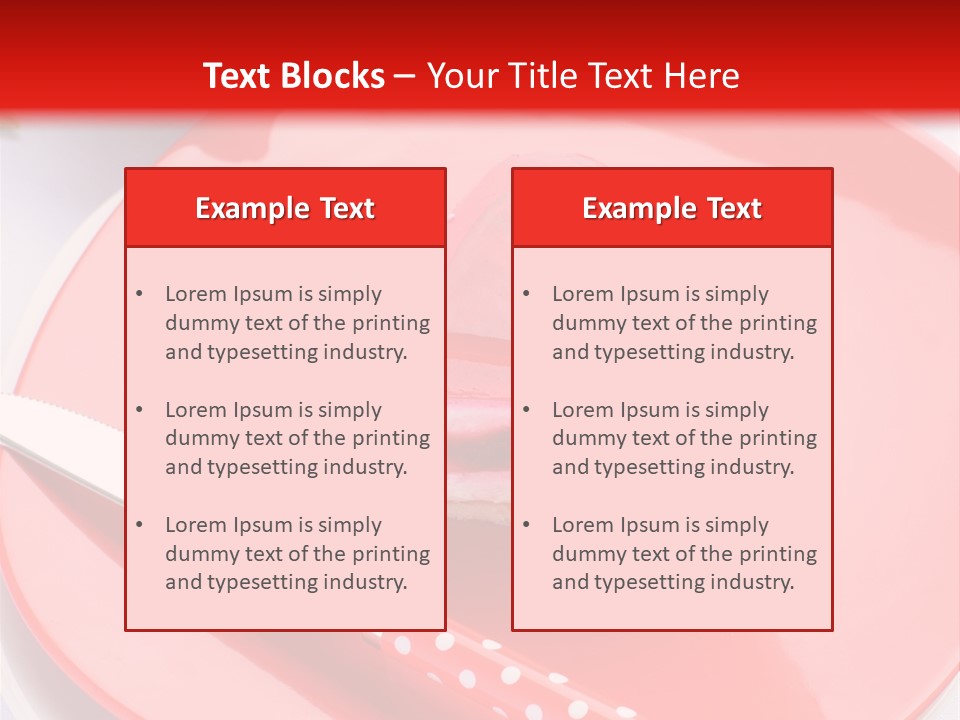 Text Blocks – Your Title Text Here

Example Text

• Lorem Ipsum is simply dummy text of the printing and typesetting industry.

• Lorem Ipsum is simply dummy text of the printing and typesetting industry.

• Lorem Ipsum is simply dummy text of the printing and typesetting industry.

Example Text

• Lorem Ipsum is simply dummy text of the printing and typesetting industry.

• Lorem Ipsum is simply dummy text of the printing and typesetting industry.

• Lorem Ipsum is simply dummy text of the printing and typesetting industry.